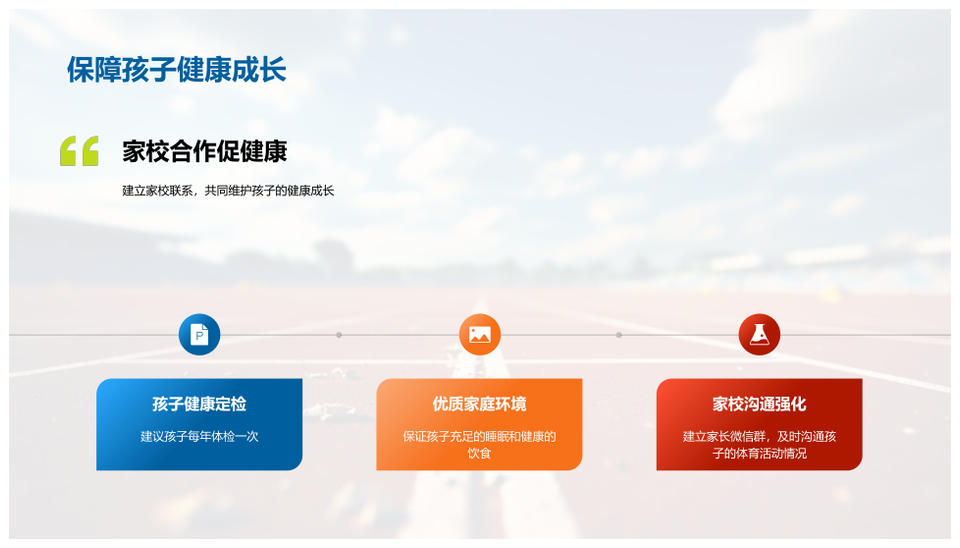 保障孩子健康成长

家校合作促健康

建立家校联系，共同维护孩子的健康成长

孩子健康定检

建议孩子每年体检一次

优质家庭环境

保证孩子充足的睡眠和健康的饮食

家校沟通强化

建立家长微信群，及时沟通孩子的体育活动情况